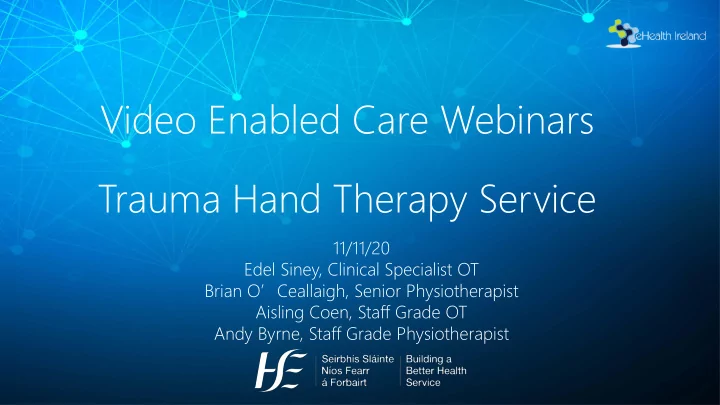 eHealth Ireland

Video Enabled Care Webinars

Trauma Hand Therapy Service

11/11/20
Edel Siney, Clinical Specialist OT
Brian O' Ceallaigh, Senior Physiotherapist
Aisling Coen, Staff Grade OT
Andy Byrne, Staff Grade Physiotherapist

HSE
Seirbhís Sláinte Níos Fearr á Forbairt
Building a Better Health Service